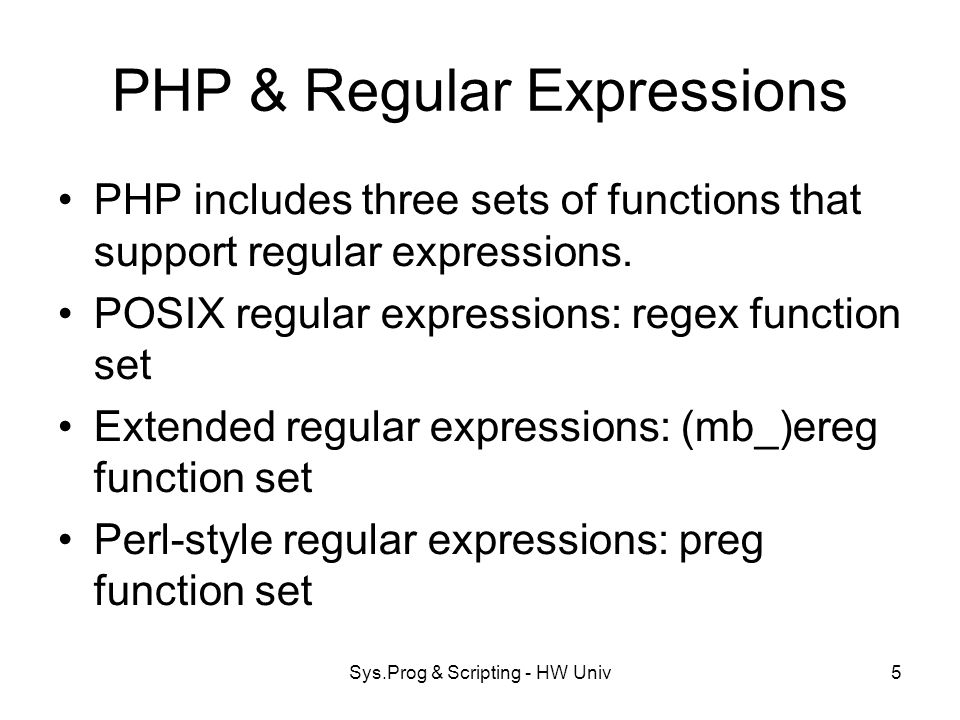 PHP & Regular Expressions

• PHP includes three sets of functions that support regular expressions.

• POSIX regular expressions: regex function set

• Extended regular expressions: (mb_)ereg function set

• Perl-style regular expressions: preg function set

Sys.Prog & Scripting - HW Univ

5